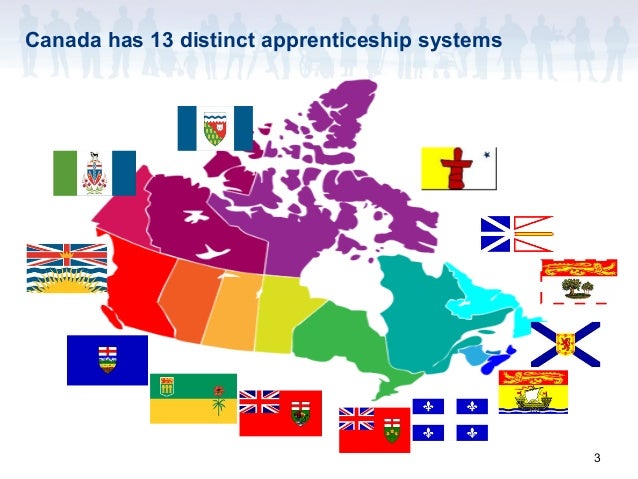 Canada has 13 distinct apprenticeship systems

3